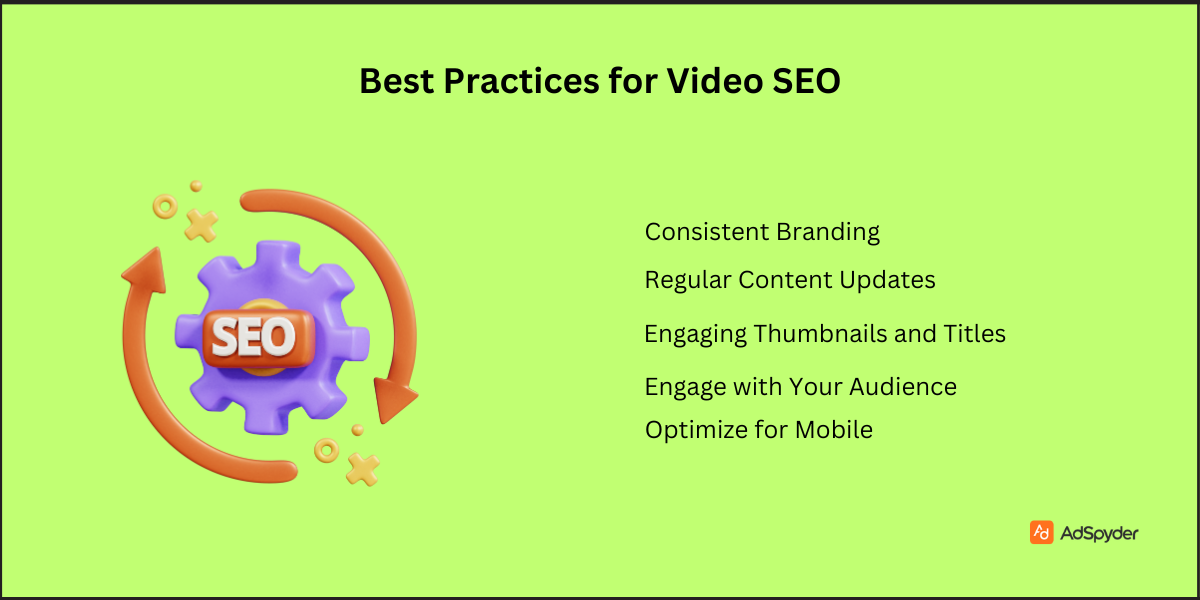 Best Practices for Video SEO

SEO

Consistent Branding

Regular Content Updates

Engaging Thumbnails and Titles

Engage with Your Audience

Optimize for Mobile

AdSpyder